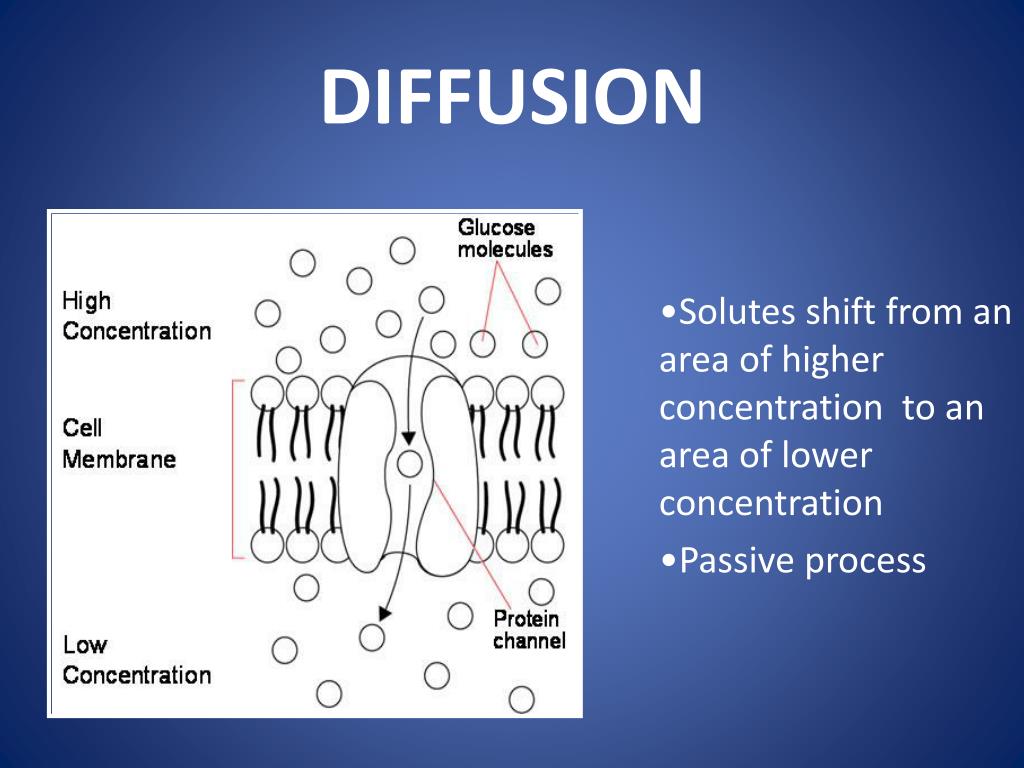 DIFFUSION

Glucose molecules

High Concentration

Cell Membrane

Protein channel

Low Concentration

•Solutes shift from an area of higher concentration to an area of lower concentration

•Passive process